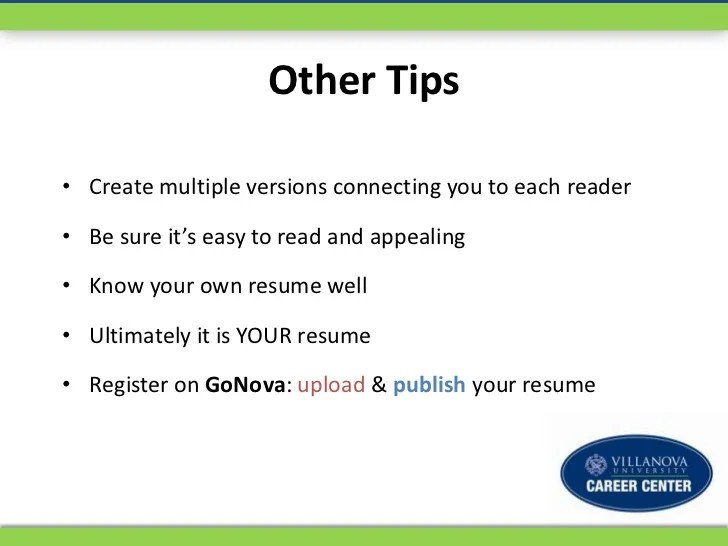 Other Tips

• Create multiple versions connecting you to each reader

• Be sure it's easy to read and appealing

• Know your own resume well

• Ultimately it is YOUR resume

• Register on GoNova: upload & publish your resume

VILLANOVA UNIVERSITY
CAREER CENTER